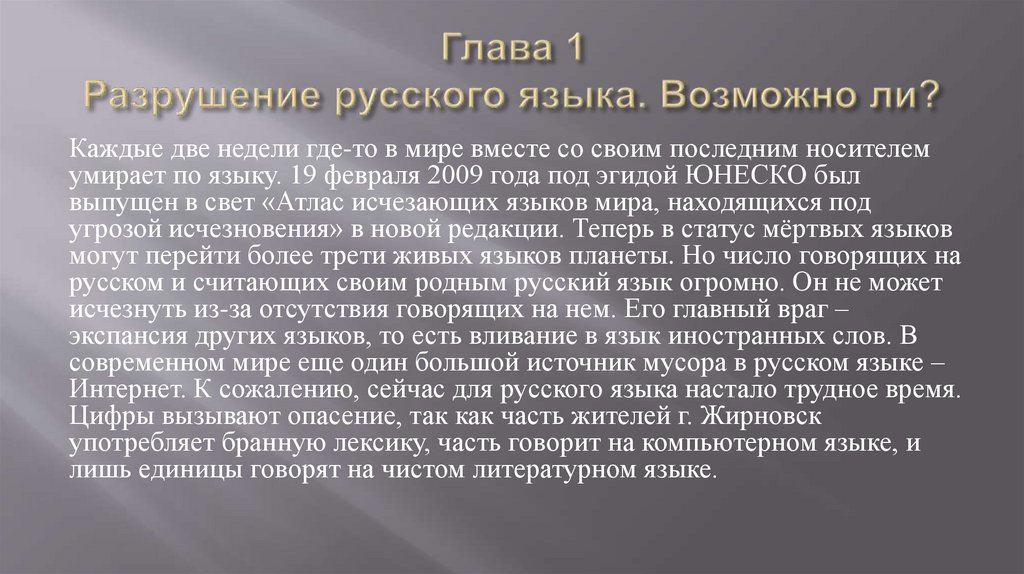 Глава 1
Разрушение русского языка. Возможно ли?

Каждые две недели где-то в мире вместе со своим последним носителем умирает по языку. 19 февраля 2009 года под эгидой ЮНЕСКО был выпущен в свет «Атлас исчезающих языков мира, находящихся под угрозой исчезновения» в новой редакции. Теперь в статус мёртвых языков могут перейти более трети живых языков планеты. Но число говорящих на русском и считающих своим родным русский язык огромно. Он не может исчезнуть из-за отсутствия говорящих на нем. Его главный враг – экспансия других языков, то есть вливание в язык иностранных слов. В современном мире еще один большой источник мусора в русском языке – Интернет. К сожалению, сейчас для русского языка настало трудное время. Цифры вызывают опасение, так как часть жителей г. Жирновск употребляет бранную лексику, часть говорит на компьютерном языке, и лишь единицы говорят на чистом литературном языке.